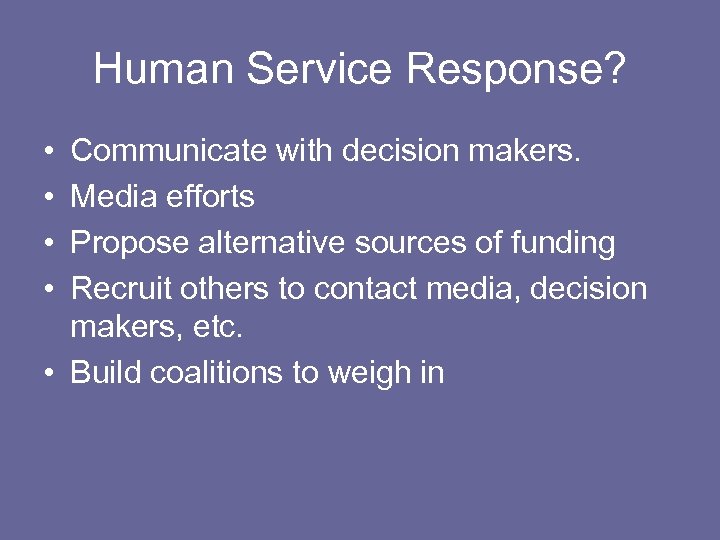 Human Service Response?

• Communicate with decision makers.
• Media efforts
• Propose alternative sources of funding
• Recruit others to contact media, decision makers, etc.
• Build coalitions to weigh in